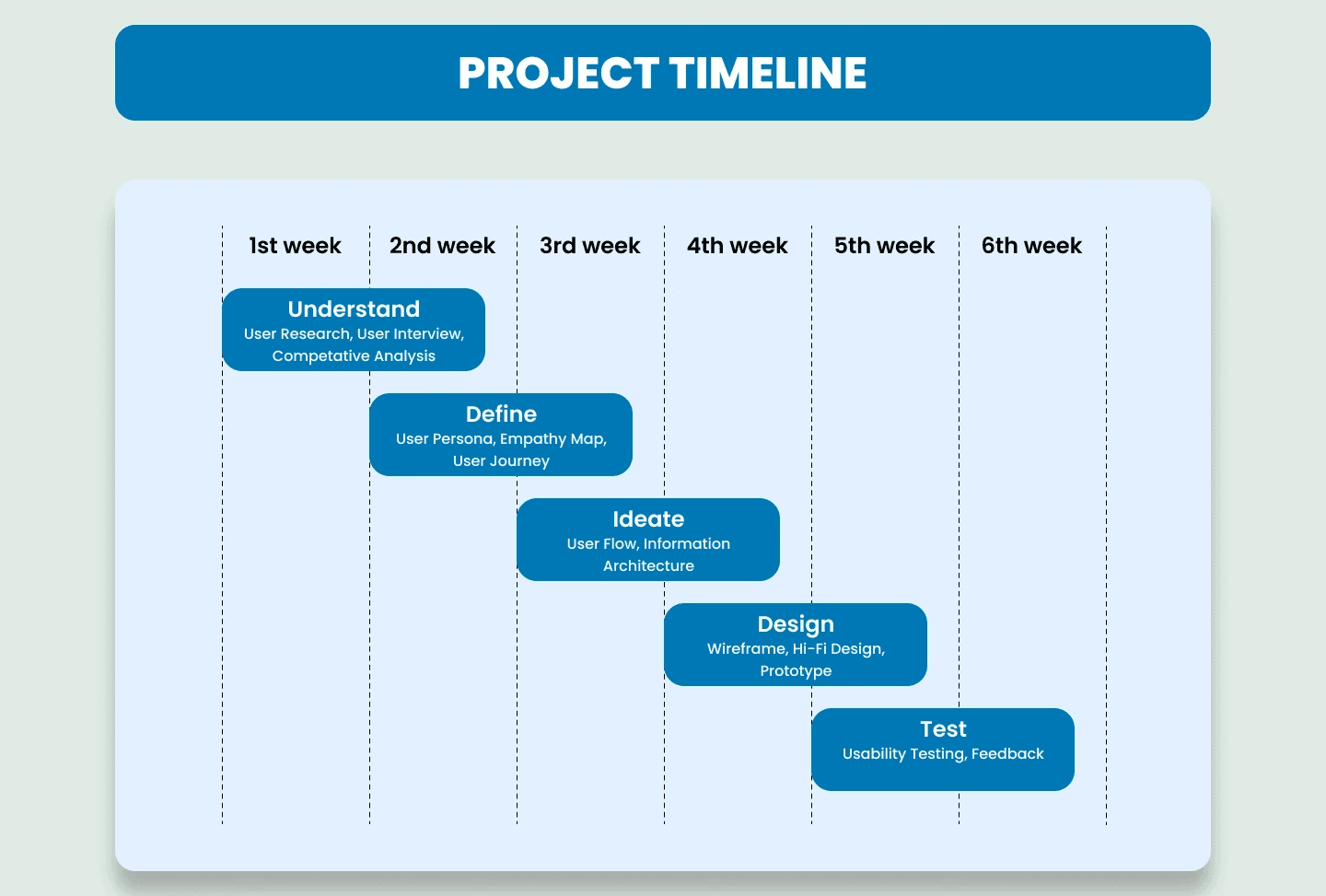 PROJECT TIMELINE

1st week
2nd week
3rd week
4th week
5th week
6th week

Understand
User Research, User Interview, Competative Analysis

Define
User Persona, Empathy Map, User Journey

Ideate
User Flow, Information Architecture

Design
Wireframe, Hi-Fi Design, Prototype

Test
Usability Testing, Feedback